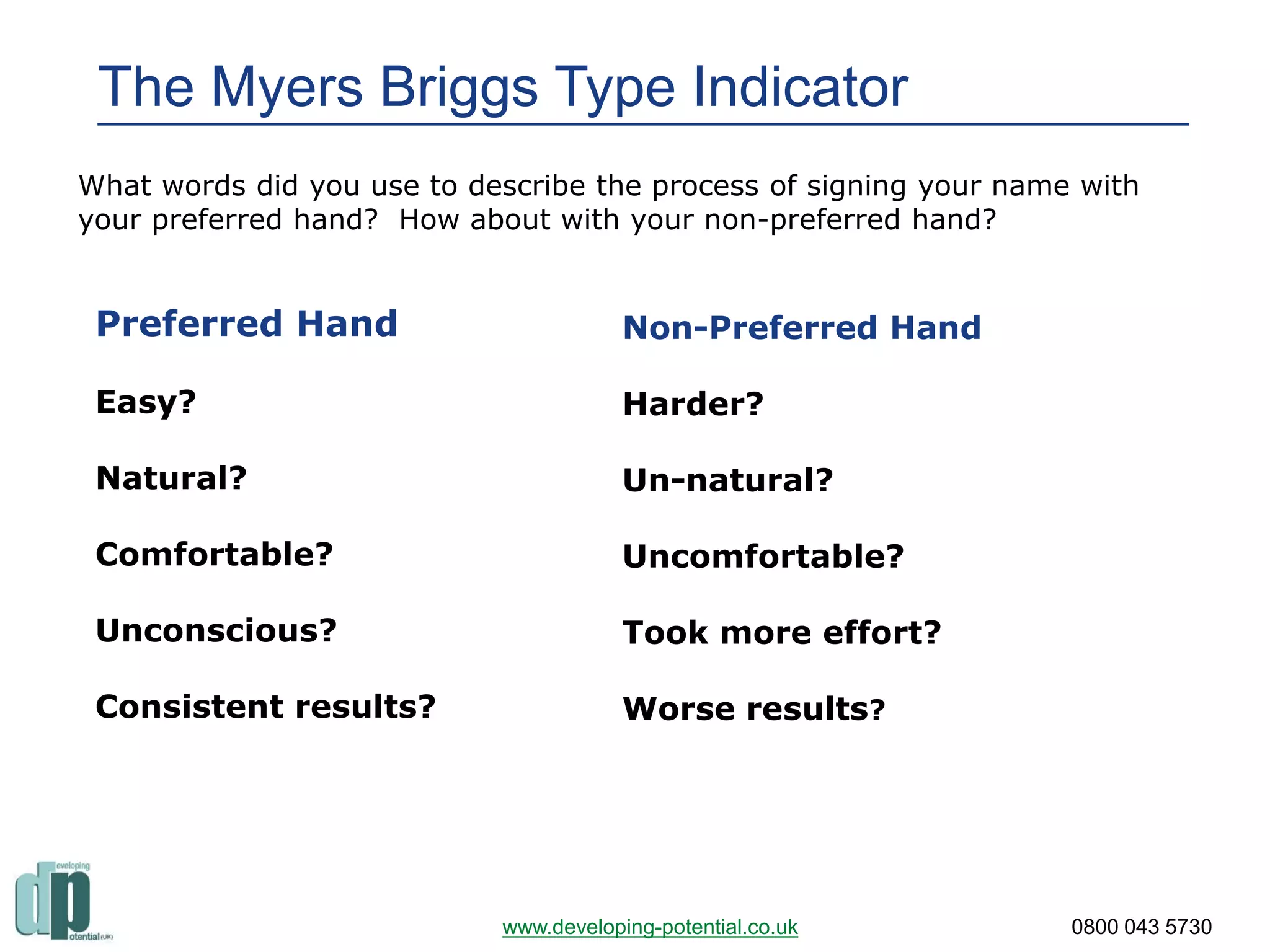 The Myers Briggs Type Indicator

What words did you use to describe the process of signing your name with your preferred hand? How about with your non-preferred hand?

Preferred Hand

Easy?

Natural?

Comfortable?

Unconscious?

Consistent results?

Non-Preferred Hand

Harder?

Un-natural?

Uncomfortable?

Took more effort?

Worse results?

developing potential (UK)

www.developing-potential.co.uk

0800 043 5730